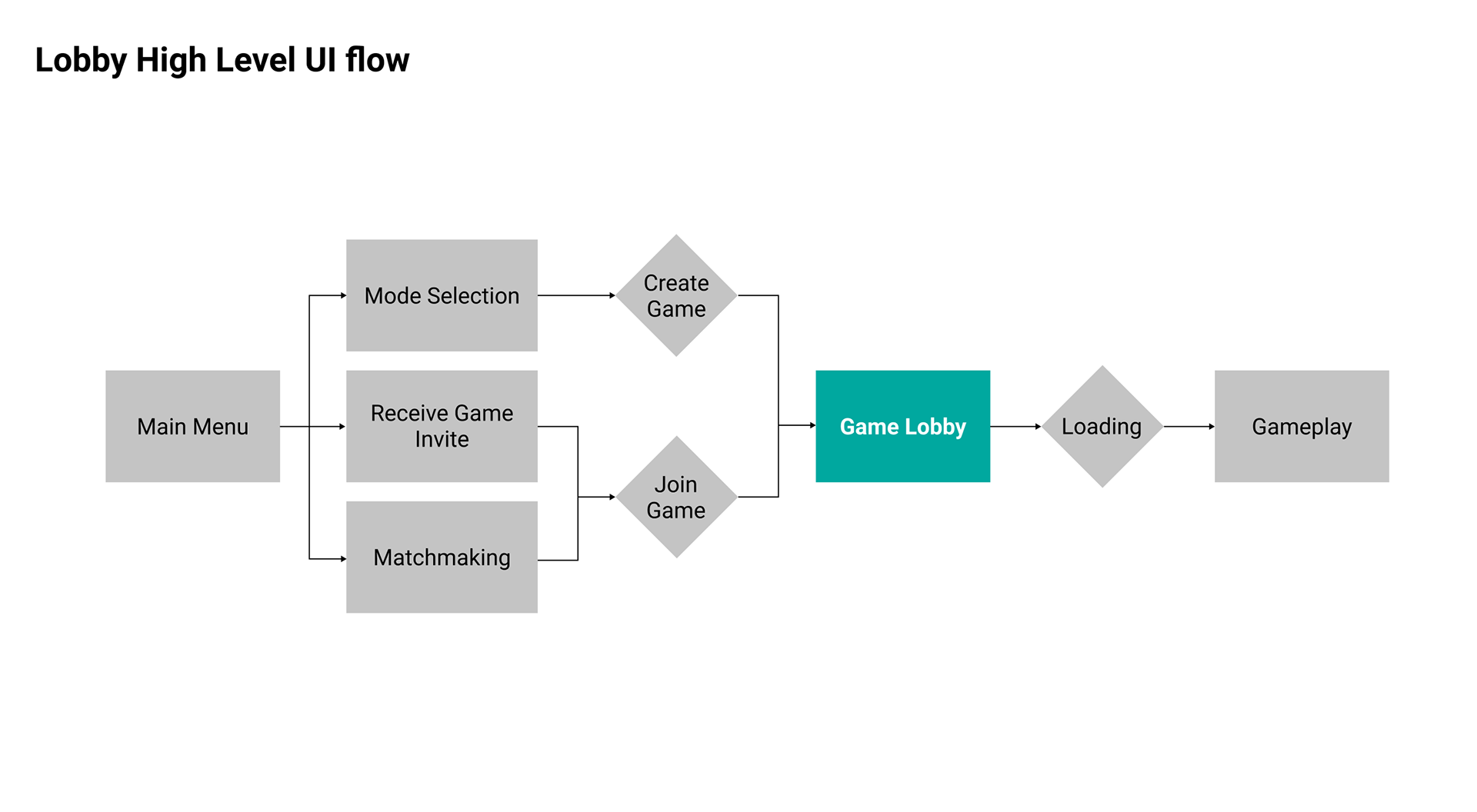 Lobby High Level UI flow

Main Menu

Mode Selection

Receive Game Invite

Matchmaking

Create Game

Join Game

Game Lobby

Loading

Gameplay